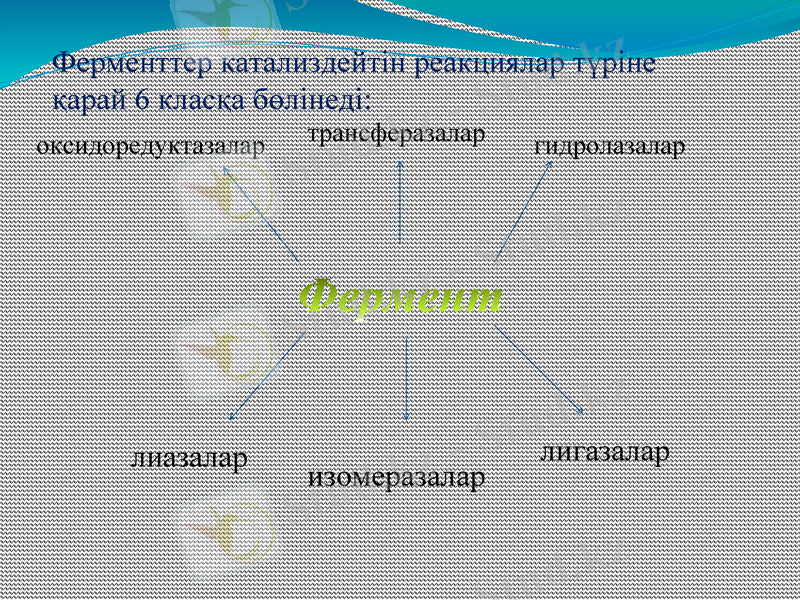 Ферменттер катализдейтін реакциялар түріне қарай 6 класқа бөлінеді:

оксидоредуктазалар

трансферазалар

гидролазалар

Фермент

лиазалар

изомеразалар

лигазалар